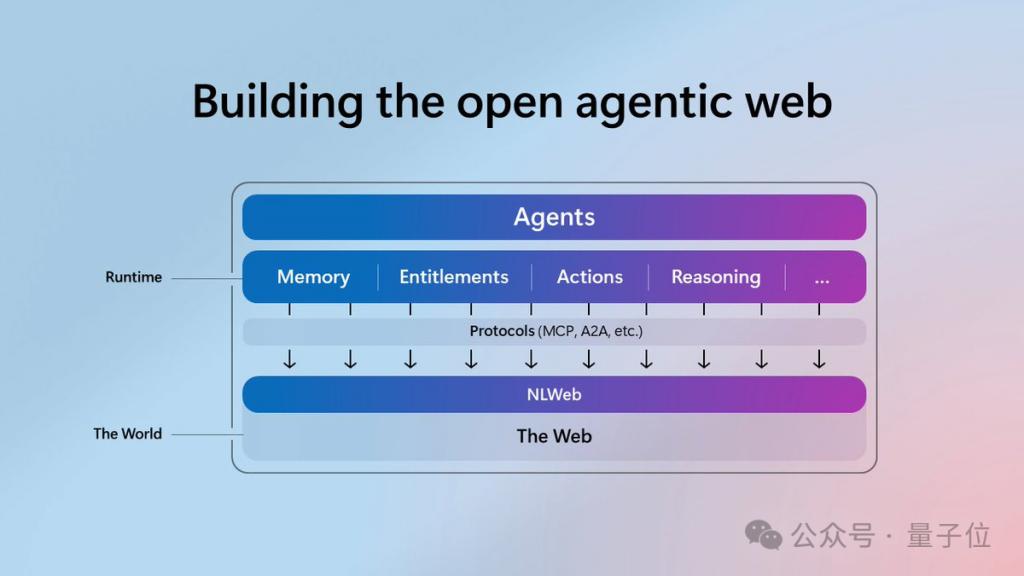 Building the open agentic web

Agents

Runtime

Memory | Entitlements | Actions | Reasoning | ...

Protocols (MCP, A2A, etc.)

NLWeb

The World

The Web

公众号 · 量子位